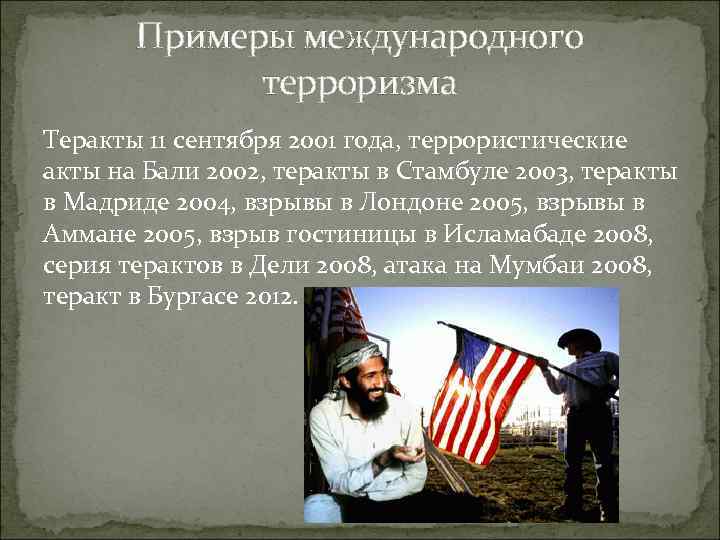 Примеры международного терроризма

Теракты 11 сентября 2001 года, террористические акты на Бали 2002, теракты в Стамбуле 2003, теракты в Мадриде 2004, взрывы в Лондоне 2005, взрывы в Аммане 2005, взрыв гостиницы в Исламабаде 2008, серия терактов в Дели 2008, атака на Мумбаи 2008, теракт в Бургасе 2012.